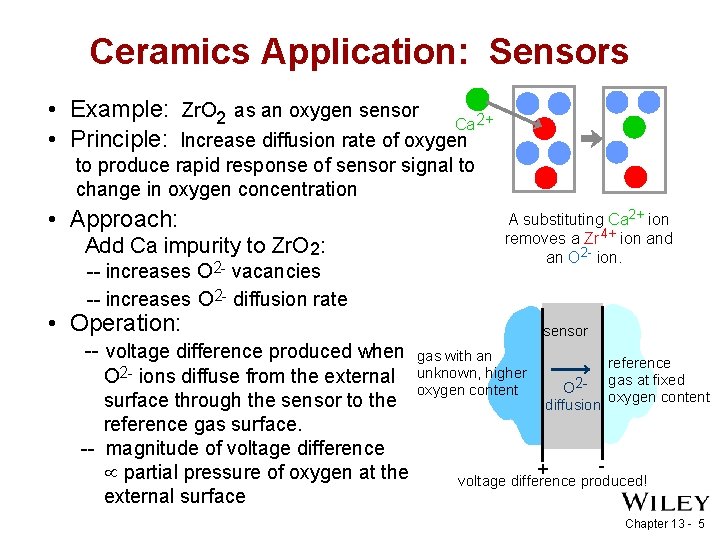 Ceramics Application: Sensors

• Example: $ZrO_2$ as an oxygen sensor
• Principle: Increase diffusion rate of oxygen to produce rapid response of sensor signal to change in oxygen concentration

• Approach:
Add Ca impurity to $ZrO_2$:
-- increases $O^{2-}$ vacancies
-- increases $O^{2-}$ diffusion rate

• Operation:
-- voltage difference produced when $O^{2-}$ ions diffuse from the external surface through the sensor to the reference gas surface.
-- magnitude of voltage difference $\propto$ partial pressure of oxygen at the external surface

$Ca^{2+}$

A substituting $Ca^{2+}$ ion removes a $Zr^{4+}$ ion and an $O^{2-}$ ion.

sensor

gas with an unknown, higher oxygen content

$O^{2-}$ diffusion

reference gas at fixed oxygen content

+

-

voltage difference produced!

WILEY

Chapter 13 - 5